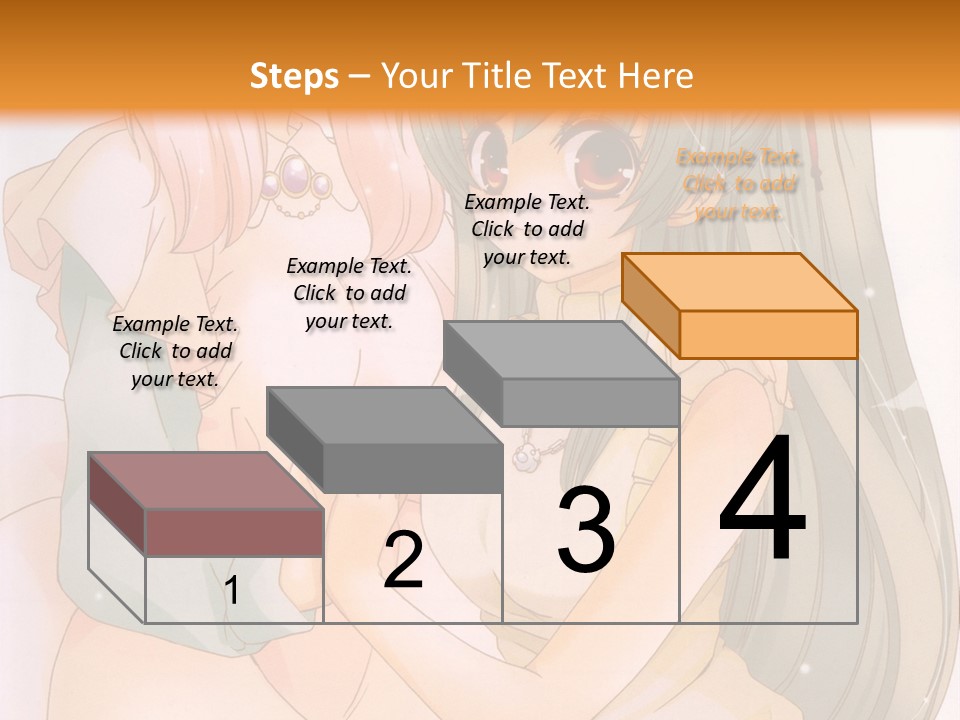 Steps – Your Title Text Here

Example Text. Click to add your text.

Example Text. Click to add your text.

Example Text. Click to add your text.

Example Text. Click to add your text.

1

2

3

4